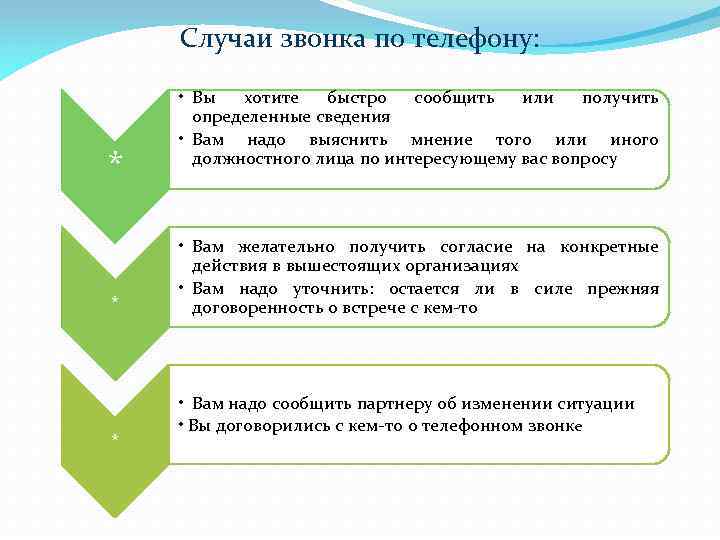 Случаи звонка по телефону:

*

• Вы хотите быстро сообщить или получить определенные сведения

• Вам надо выяснить мнение того или иного должностного лица по интересующему вас вопросу

*

• Вам желательно получить согласие на конкретные действия в вышестоящих организациях

• Вам надо уточнить: остается ли в силе прежняя договоренность о встрече с кем-то

*

• Вам надо сообщить партнеру об изменении ситуации

• Вы договорились с кем-то о телефонном звонке